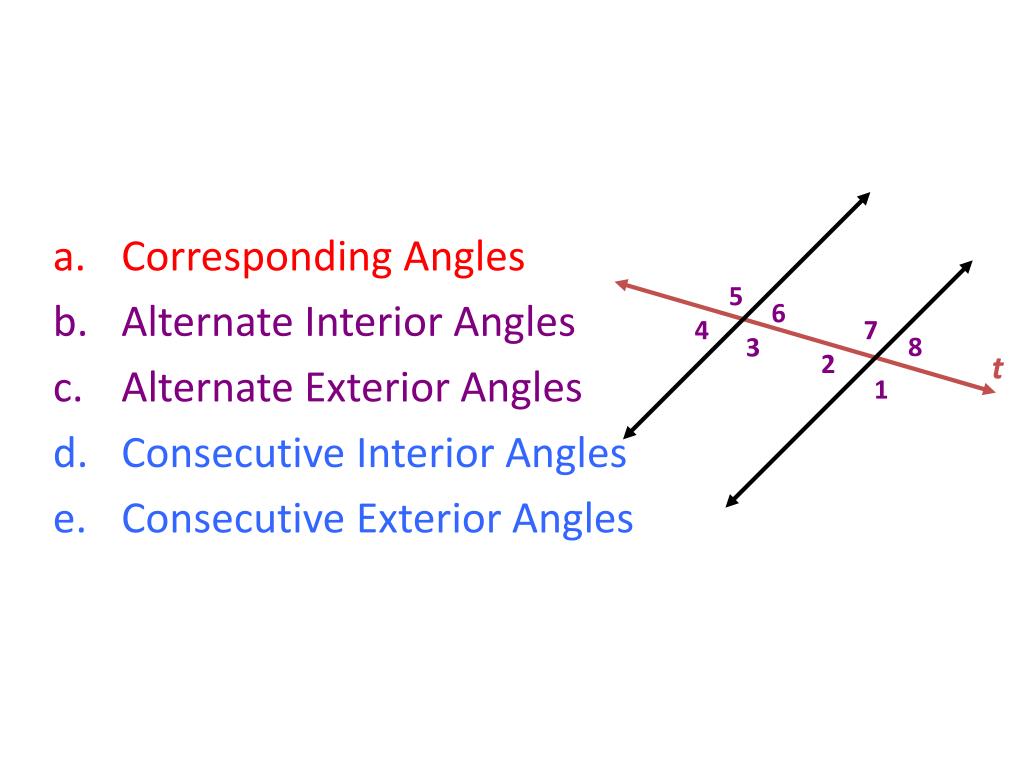 a. Corresponding Angles
b. Alternate Interior Angles
c. Alternate Exterior Angles
d. Consecutive Interior Angles
e. Consecutive Exterior Angles

5
6
4
3
7
8
2
1
t